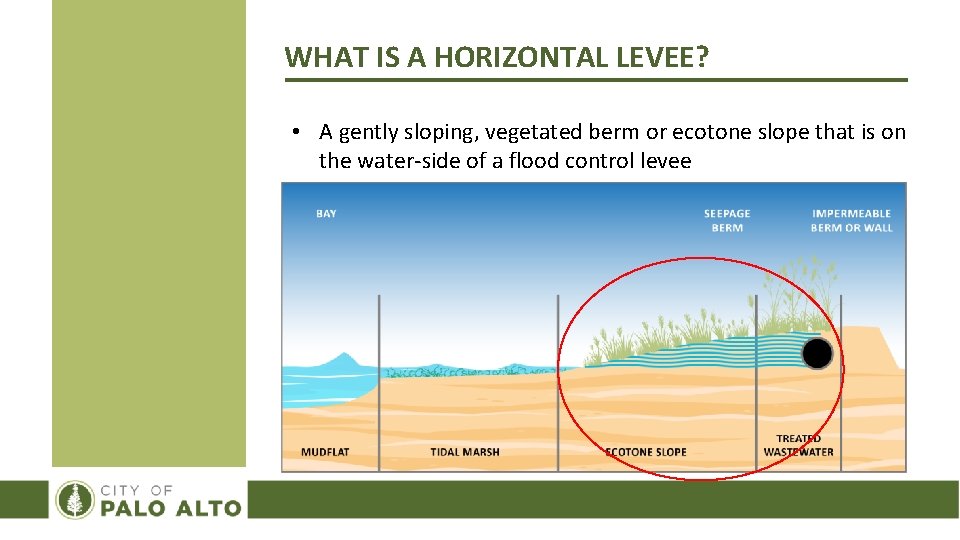 WHAT IS A HORIZONTAL LEVEE?

• A gently sloping, vegetated berm or ecotone slope that is on the water-side of a flood control levee

BAY

SEEPAGE BERM

IMPERMEABLE BERM OR WALL

MUDFLAT

TIDAL MARSH

ECOTONE SLOPE

TREATED WASTEWATER

CITY OF PALO ALTO